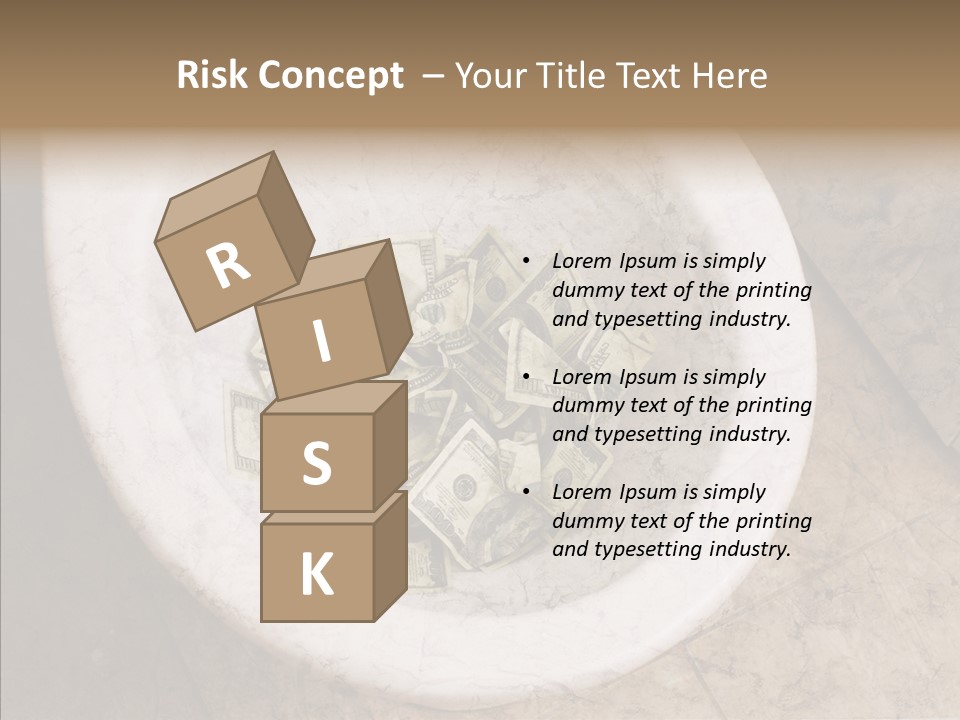 Risk Concept – Your Title Text Here

R

I

S

K

• Lorem Ipsum is simply dummy text of the printing and typesetting industry.

• Lorem Ipsum is simply dummy text of the printing and typesetting industry.

• Lorem Ipsum is simply dummy text of the printing and typesetting industry.